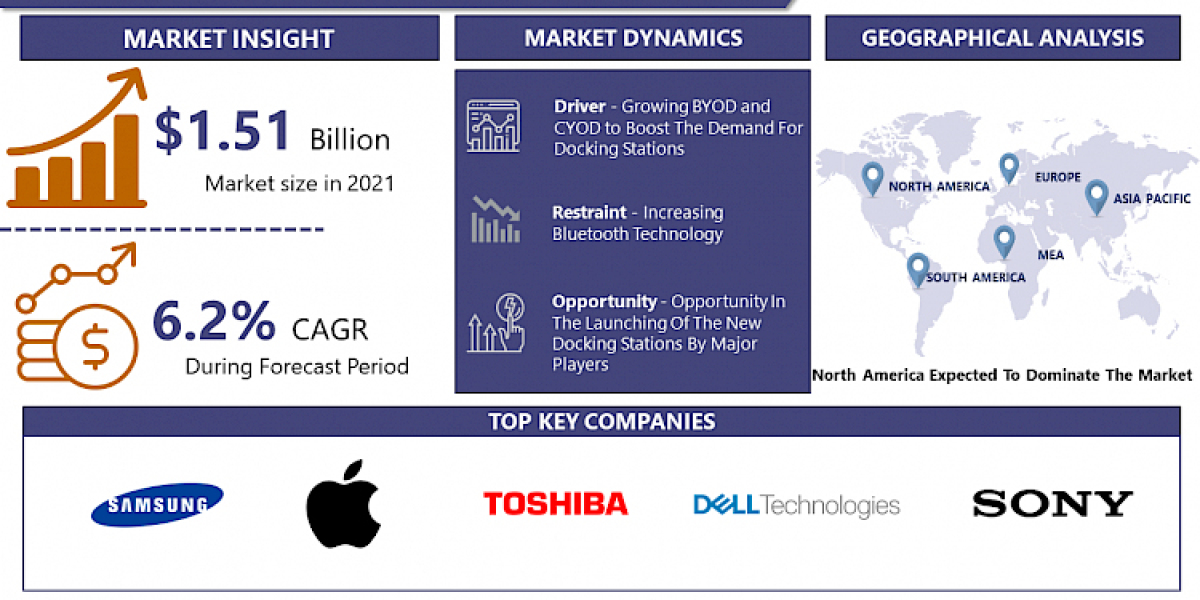 MARKET INSIGHT

$1.51 Billion

Market size in 2021

6.2% CAGR

During Forecast Period

MARKET DYNAMICS

Driver - Growing BYOD and CYOD to Boost The Demand For Docking Stations

Restraint - Increasing Bluetooth Technology

Opportunity - Opportunity In The Launching Of The New Docking Stations By Major Players

GEOGRAPHICAL ANALYSIS

NORTH AMERICA

EUROPE

ASIA PACIFIC

MEA

SOUTH AMERICA

North America Expected To Dominate The Market

TOP KEY COMPANIES

SAMSUNG

TOSHIBA

DELL Technologies

SONY